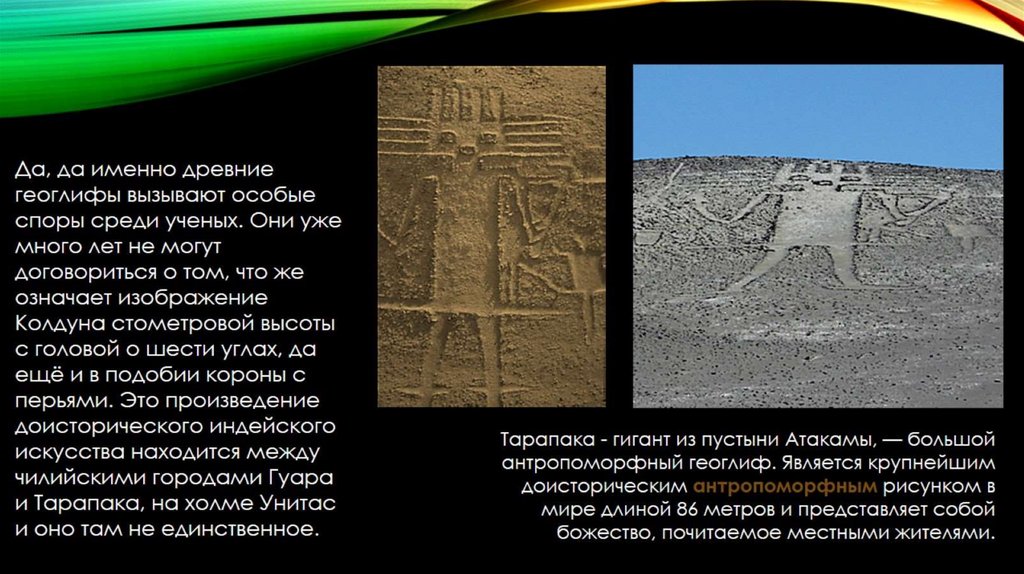 Да, да именно древние геоглифы вызывают особые споры среди ученых. Они уже много лет не могут договориться о том, что же означает изображение Колдуна стометровой высоты с головой о шести углах, да ещё и в подобии короны с перьями. Это произведение доисторического индейского искусства находится между чилийскими городами Гуара и Тарапака, на холме Унитас и оно там не единственное.

Тарапака - гигант из пустыни Атакамы, — большой антропоморфный геоглиф. Является крупнейшим доисторическим антропоморфным рисунком в мире длиной 86 метров и представляет собой божество, почитаемое местными жителями.